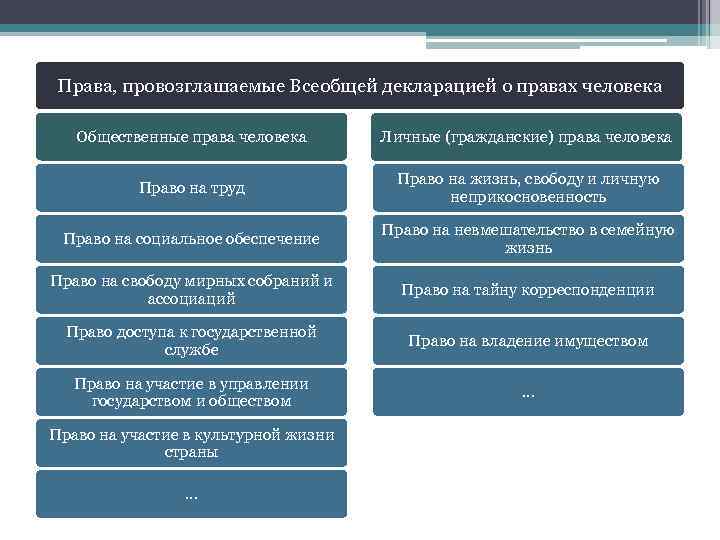 Права, провозглашаемые Всеобщей декларацией о правах человека

Общественные права человека

Право на труд

Право на социальное обеспечение

Право на свободу мирных собраний и ассоциаций

Право доступа к государственной службе

Право на участие в управлении государством и обществом

Право на участие в культурной жизни страны

...

Личные (гражданские) права человека

Право на жизнь, свободу и личную неприкосновенность

Право на невмешательство в семейную жизнь

Право на тайну корреспонденции

Право на владение имуществом

...